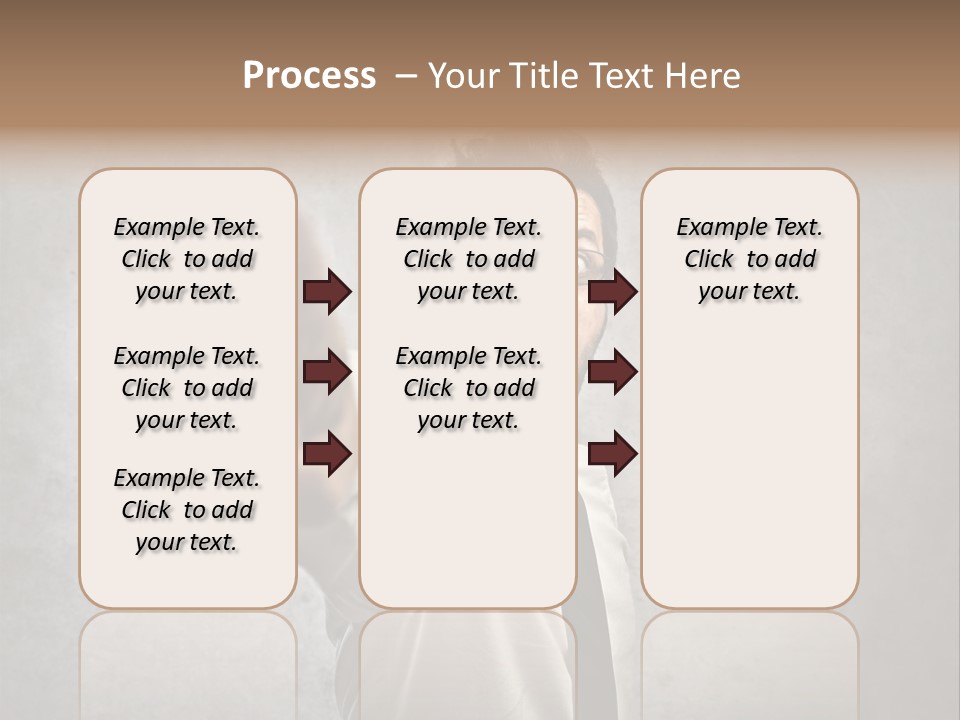 Process – Your Title Text Here

Example Text. Click to add your text.

Example Text. Click to add your text.

Example Text. Click to add your text.

Example Text. Click to add your text.

Example Text. Click to add your text.

Example Text. Click to add your text.